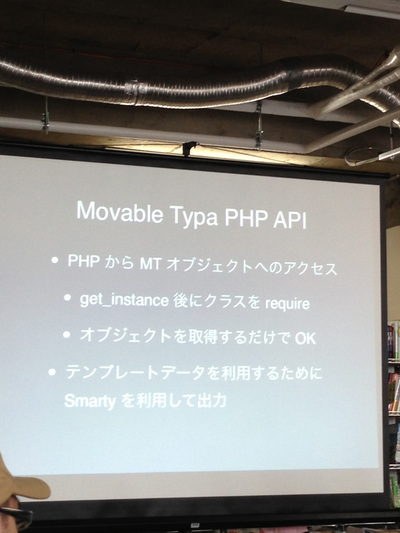 Movable Typa PHP API

• PHP から MT オブジェクトへのアクセス

• get_instance 後にクラスを require

• オブジェクトを取得するだけで OK

• テンプレートデータを利用するために Smarty を利用して出力